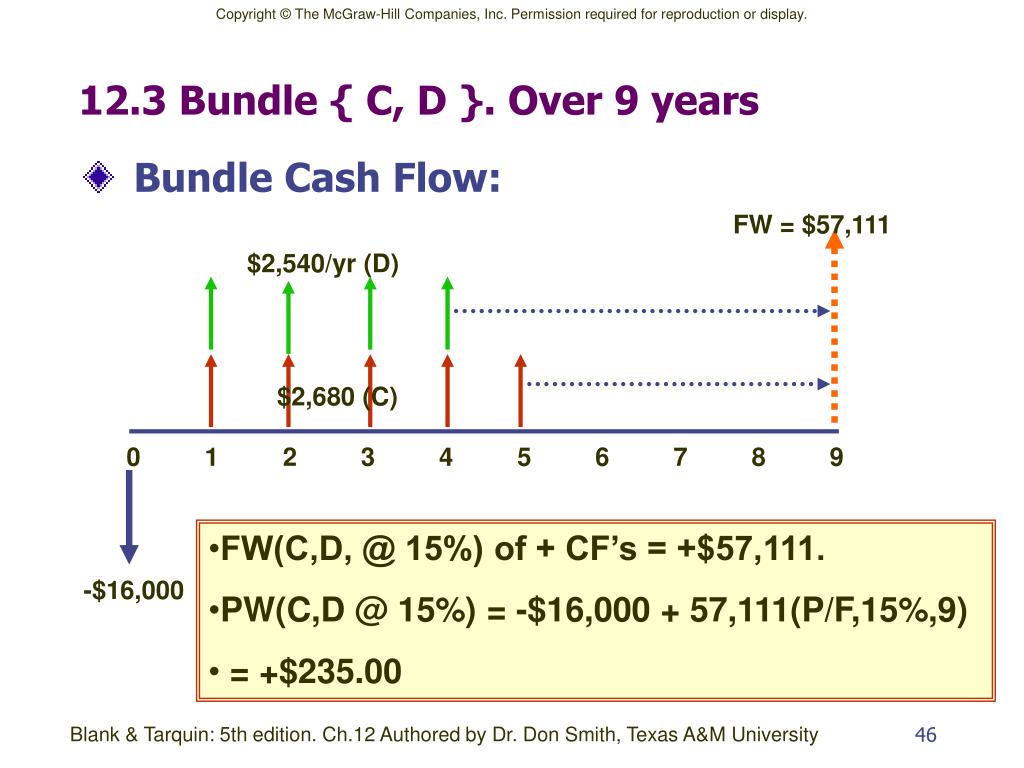 Copyright © The McGraw-Hill Companies, Inc. Permission required for reproduction or display.

12.3 Bundle { C, D }. Over 9 years

Bundle Cash Flow:

FW = $57,111

$2,540/yr (D)

$2,680 (C)

0 1 2 3 4 5 6 7 8 9

-$16,000

•FW(C,D, @ 15%) of + CF's = +$57,111.

•PW(C,D @ 15%) = -$16,000 + 57,111(P/F,15%,9)

• = +$235.00

Blank & Tarquin: 5th edition. Ch.12 Authored by Dr. Don Smith, Texas A&M University

46